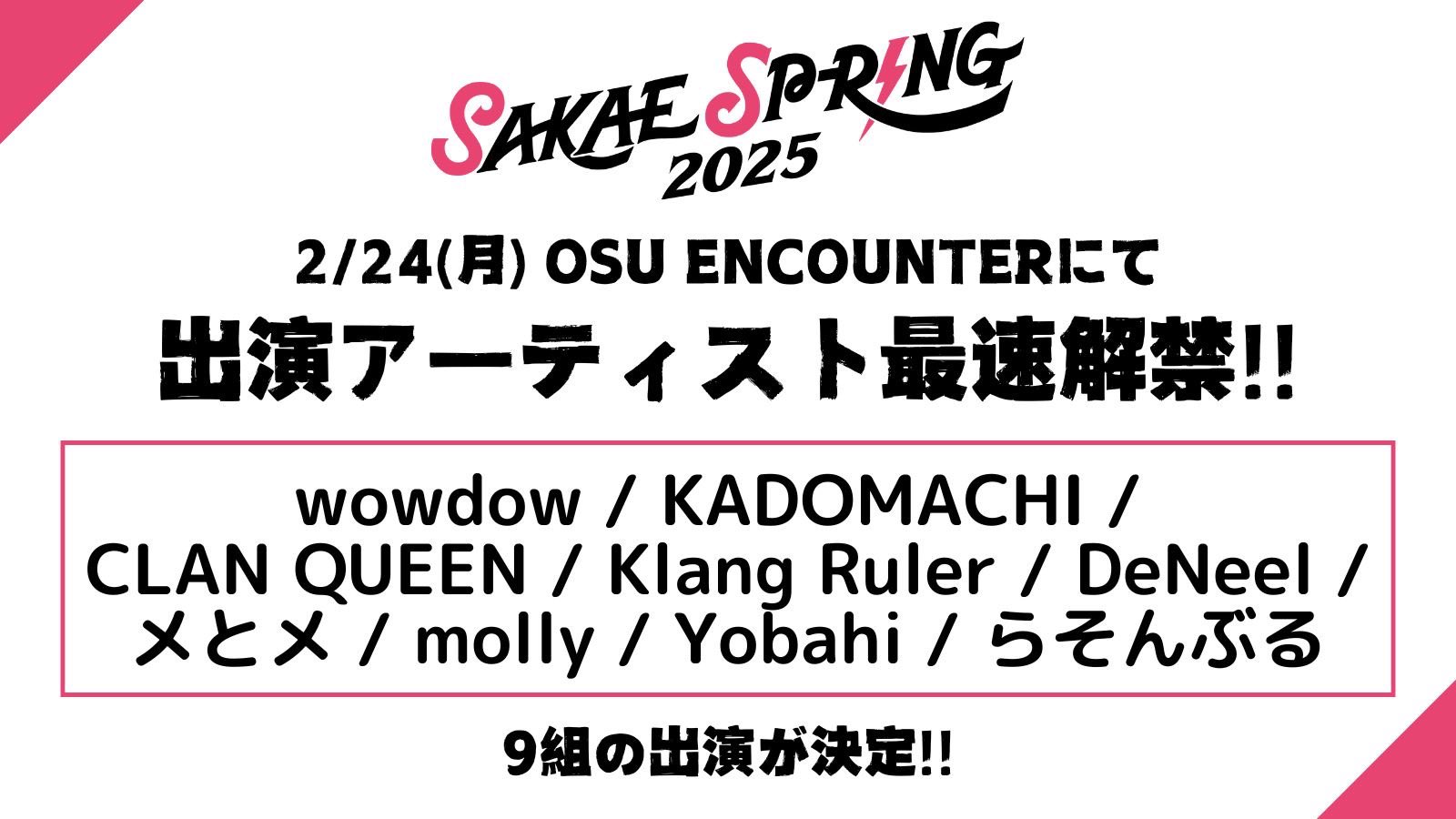 SAKAE SPRING 2025

2/24(月) OSU ENCOUNTERにて

出演アーティスト最速解禁!!

wowdow / KADOMACHI / CLAN QUEEN / Klang Ruler / DeNeel / メとメ / molly / Yobahi / らそんぶる

9組の出演が決定!!